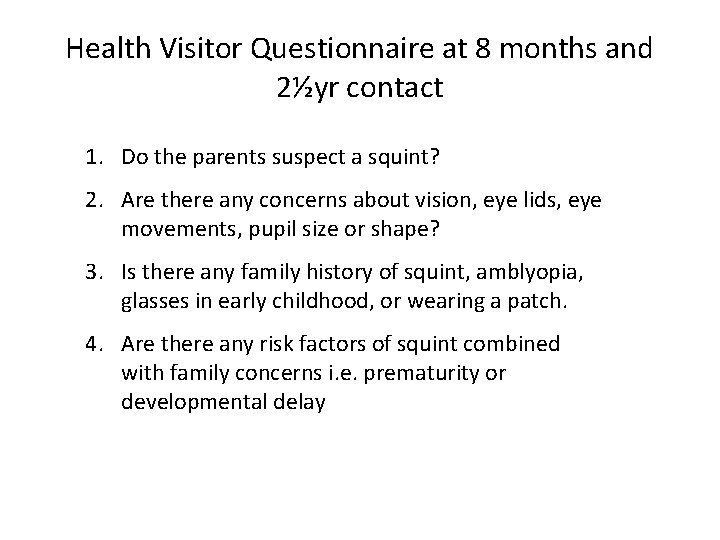 Health Visitor Questionnaire at 8 months and 2½yr contact

1. Do the parents suspect a squint?

2. Are there any concerns about vision, eye lids, eye movements, pupil size or shape?

3. Is there any family history of squint, amblyopia, glasses in early childhood, or wearing a patch.

4. Are there any risk factors of squint combined with family concerns i.e. prematurity or developmental delay